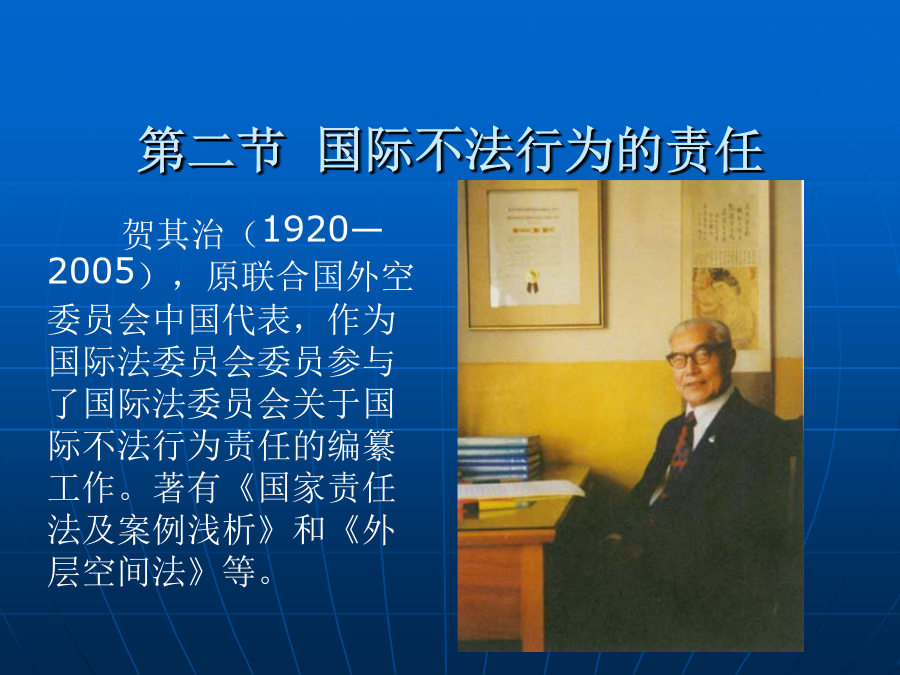 第二节 国际不法行为的责任

贺其治（1920—2005），原联合国外空委员会中国代表，作为国际法委员会委员参与了国际法委员会关于国际不法行为责任的编纂工作。著有《国家责任法及案例浅析》和《外层空间法》等。